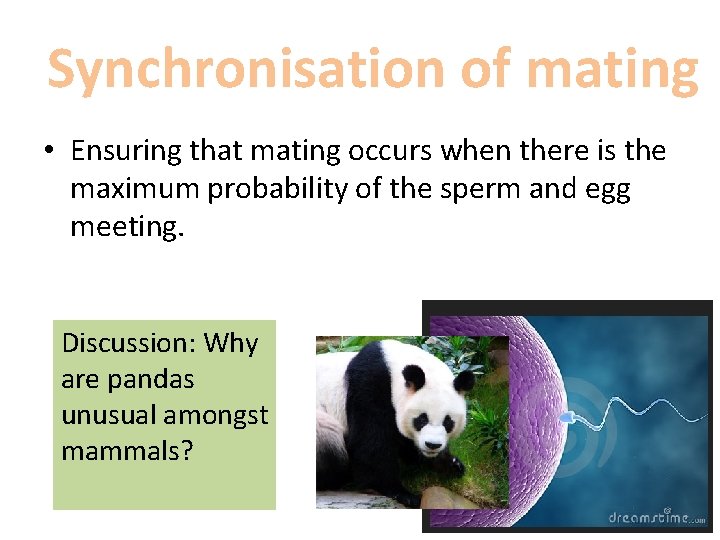 Synchronisation of mating

• Ensuring that mating occurs when there is the maximum probability of the sperm and egg meeting.

Discussion: Why are pandas unusual amongst mammals?

dreamstime.com